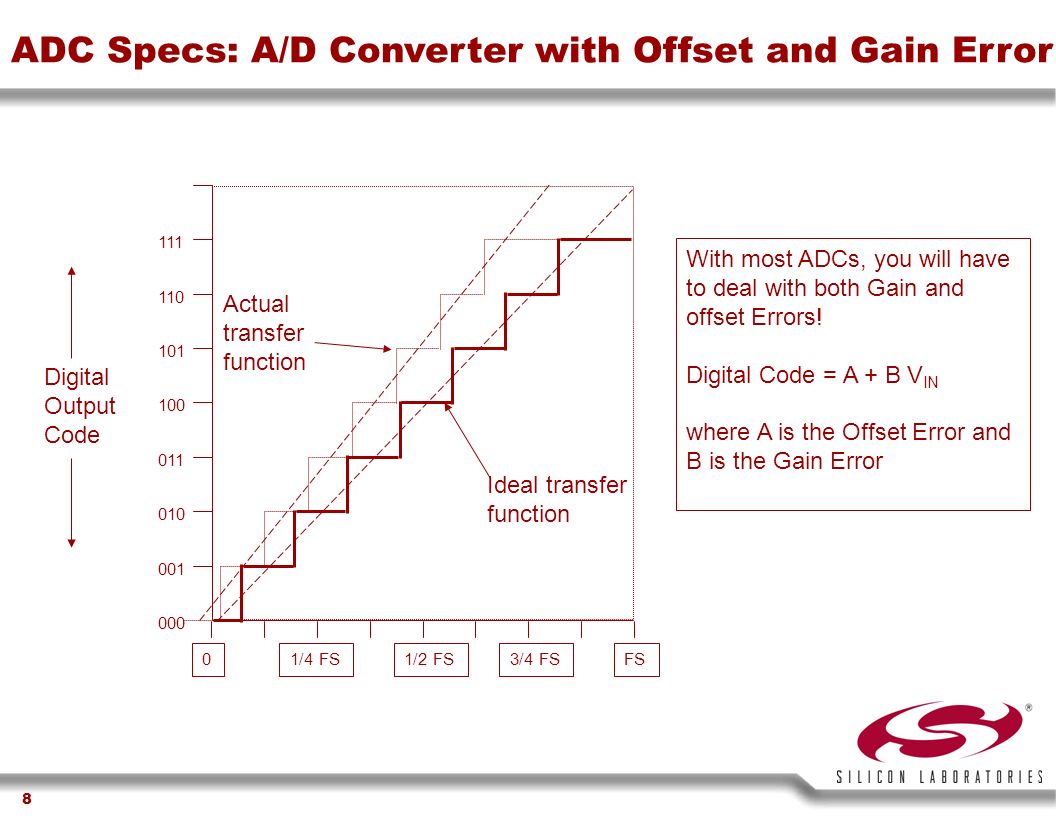 ADC Specs: A/D Converter with Offset and Gain Error

Digital Output Code

111
110
101
100
011
010
001
000

Actual transfer function

Ideal transfer function

0
1/4 FS
1/2 FS
3/4 FS
FS

With most ADCs, you will have to deal with both Gain and offset Errors!

Digital Code = A + B $V_{IN}$

where A is the Offset Error and B is the Gain Error

®
SILICON LABORATORIES

8